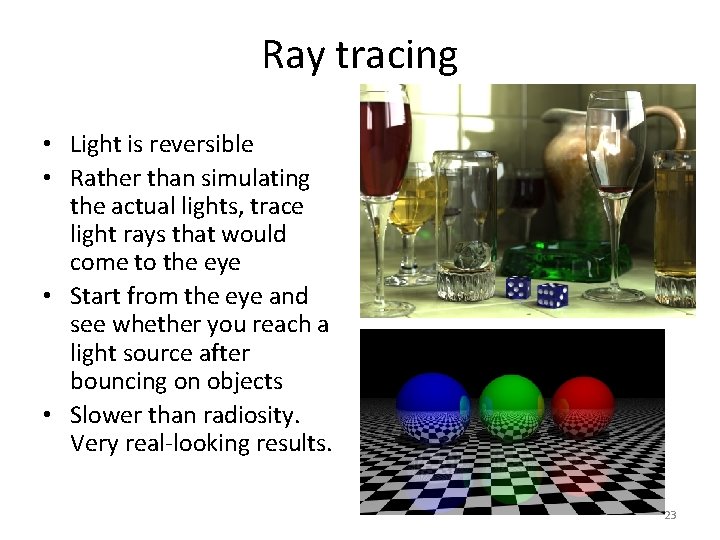 Ray tracing

• Light is reversible
• Rather than simulating the actual lights, trace light rays that would come to the eye
• Start from the eye and see whether you reach a light source after bouncing on objects
• Slower than radiosity. Very real-looking results.

23